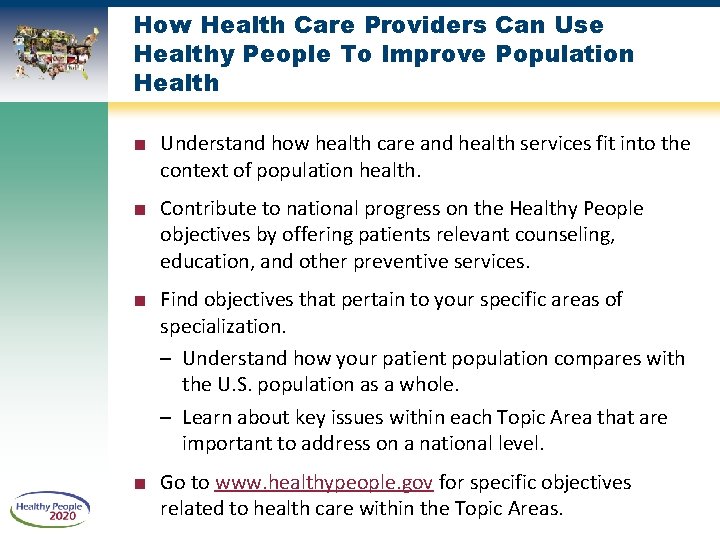 How Health Care Providers Can Use Healthy People To Improve Population Health

■ Understand how health care and health services fit into the context of population health.

■ Contribute to national progress on the Healthy People objectives by offering patients relevant counseling, education, and other preventive services.

■ Find objectives that pertain to your specific areas of specialization.

– Understand how your patient population compares with the U.S. population as a whole.

– Learn about key issues within each Topic Area that are important to address on a national level.

■ Go to www.healthypeople.gov for specific objectives related to health care within the Topic Areas.

Healthy People 2020